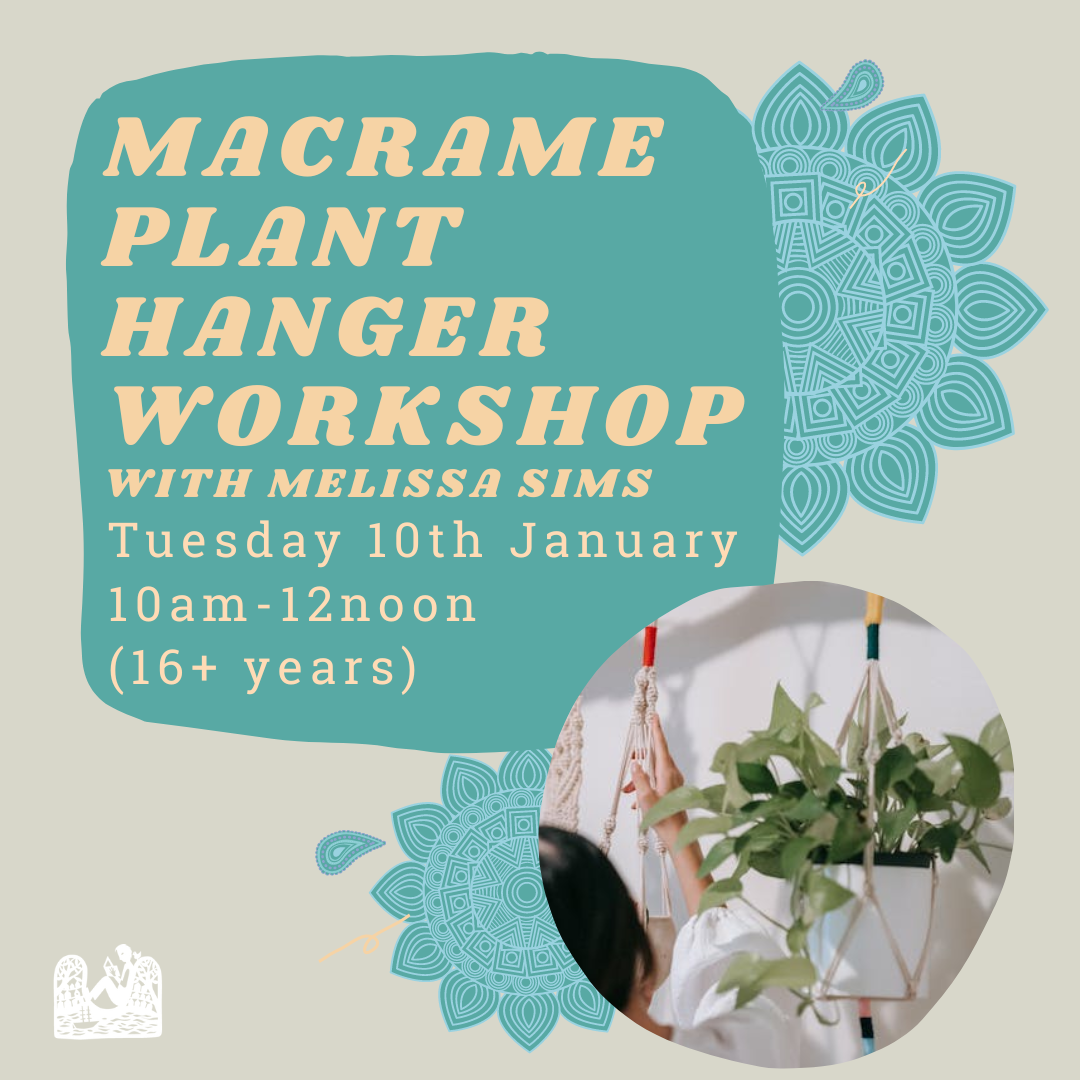 MACRAME PLANT HANGER WORKSHOP
WITH MELISSA SIMS
Tuesday 10th January
10am-12noon
(16+ years)